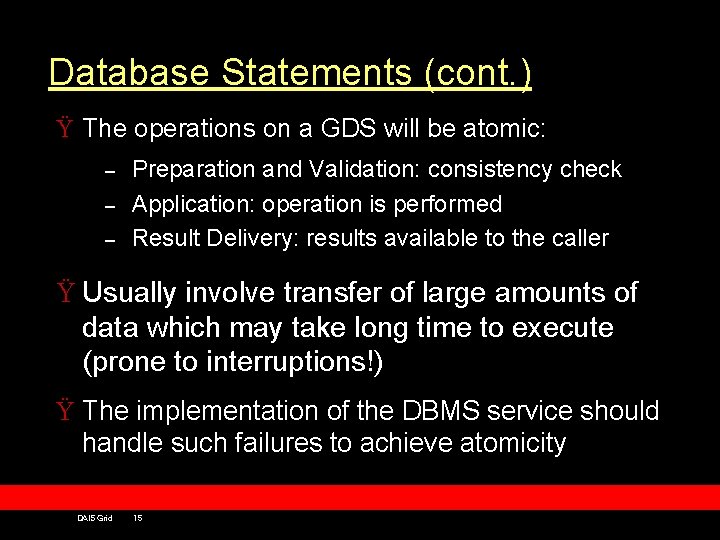 Database Statements (cont.)

Ÿ The operations on a GDS will be atomic:

– Preparation and Validation: consistency check
– Application: operation is performed
– Result Delivery: results available to the caller

Ÿ Usually involve transfer of large amounts of data which may take long time to execute (prone to interruptions!)

Ÿ The implementation of the DBMS service should handle such failures to achieve atomicity

DAIS Grid 15